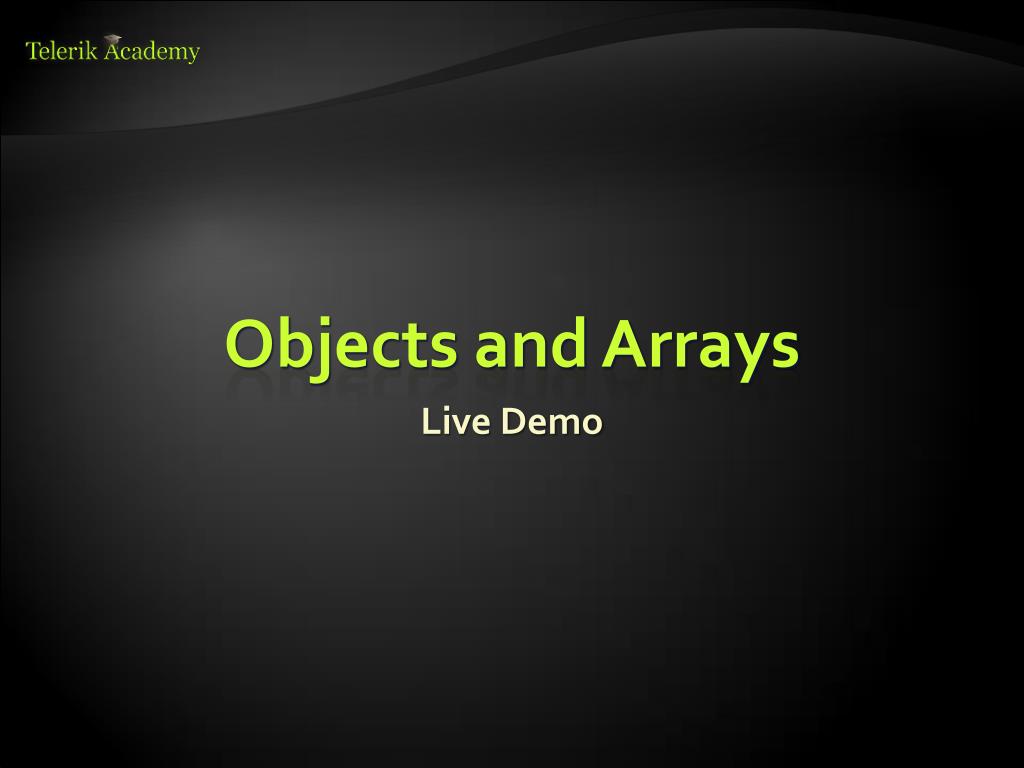 Telerik Academy

Objects and Arrays

Live Demo